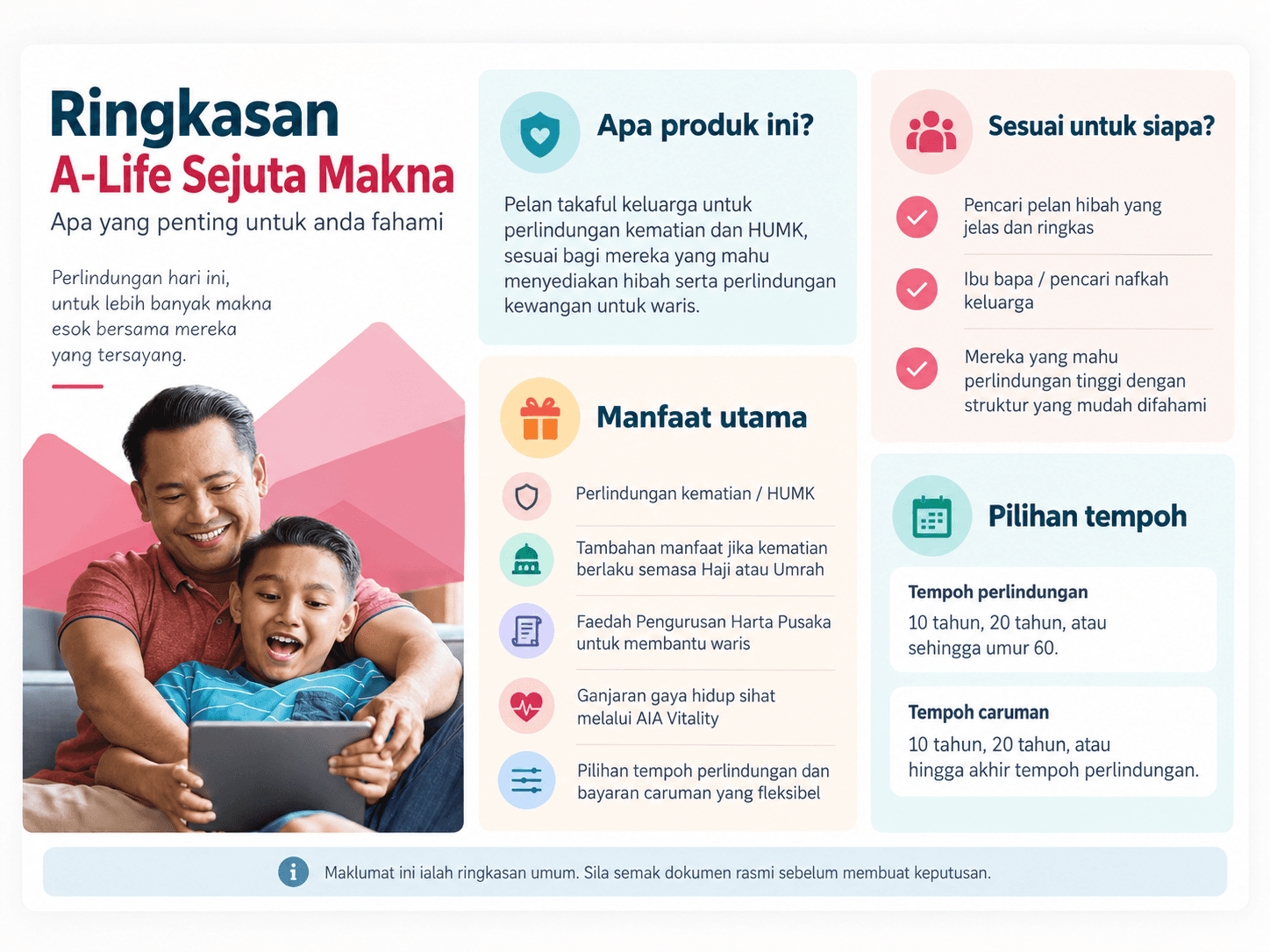 Ringkasan
A-Life Sejuta Makna
Apa yang penting untuk anda fahami

Perlindungan hari ini, untuk lebih banyak makna esok bersama mereka yang tersayang.

Apa produk ini?

Pelan takaful keluarga untuk perlindungan kematian dan HUMK, sesuai bagi mereka yang mahu menyediakan hibah serta perlindungan kewangan untuk waris.

Manfaat utama

Perlindungan kematian / HUMK

Tambahan manfaat jika kematian berlaku semasa Haji atau Umrah

Faedah Pengurusan Harta Pusaka untuk membantu waris

Ganjaran gaya hidup sihat melalui AIA Vitality

Pilihan tempoh perlindungan dan bayaran caruman yang fleksibel

Sesuai untuk siapa?

Pencari pelan hibah yang jelas dan ringkas

Ibu bapa / pencari nafkah keluarga

Mereka yang mahu perlindungan tinggi dengan struktur yang mudah difahami

Pilihan tempoh

Tempoh perlindungan
10 tahun, 20 tahun, atau sehingga umur 60.

Tempoh caruman
10 tahun, 20 tahun, atau hingga akhir tempoh perlindungan.

Maklumat ini ialah ringkasan umum. Sila semak dokumen rasmi sebelum membuat keputusan.